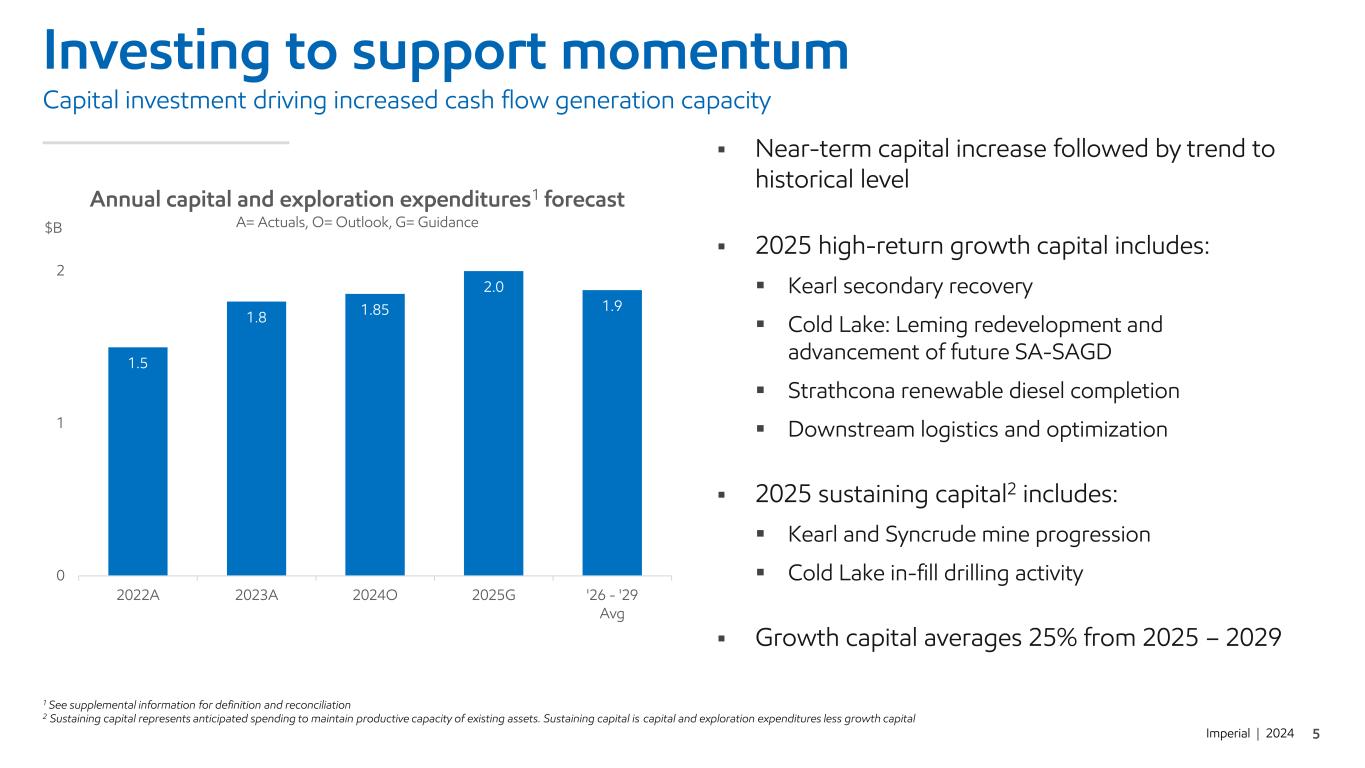 Investing to support momentum
Capital investment driving increased cash flow generation capacity

Annual capital and exploration expenditures$^1$ forecast
A= Actuals, O= Outlook, G= Guidance

$B
2
1
0

1.5
1.8
1.85
2.0
1.9

2022A
2023A
2024O
2025G
'26 - '29 Avg

▪ Near-term capital increase followed by trend to historical level

▪ 2025 high-return growth capital includes:
▪ Kearl secondary recovery
▪ Cold Lake: Leming redevelopment and advancement of future SA-SAGD
▪ Strathcona renewable diesel completion
▪ Downstream logistics and optimization

▪ 2025 sustaining capital$^2$ includes:
▪ Kearl and Syncrude mine progression
▪ Cold Lake in-fill drilling activity

▪ Growth capital averages 25% from 2025 – 2029

$^1$ See supplemental information for definition and reconciliation
$^2$ Sustaining capital represents anticipated spending to maintain productive capacity of existing assets. Sustaining capital is capital and exploration expenditures less growth capital

Imperial | 2024 5